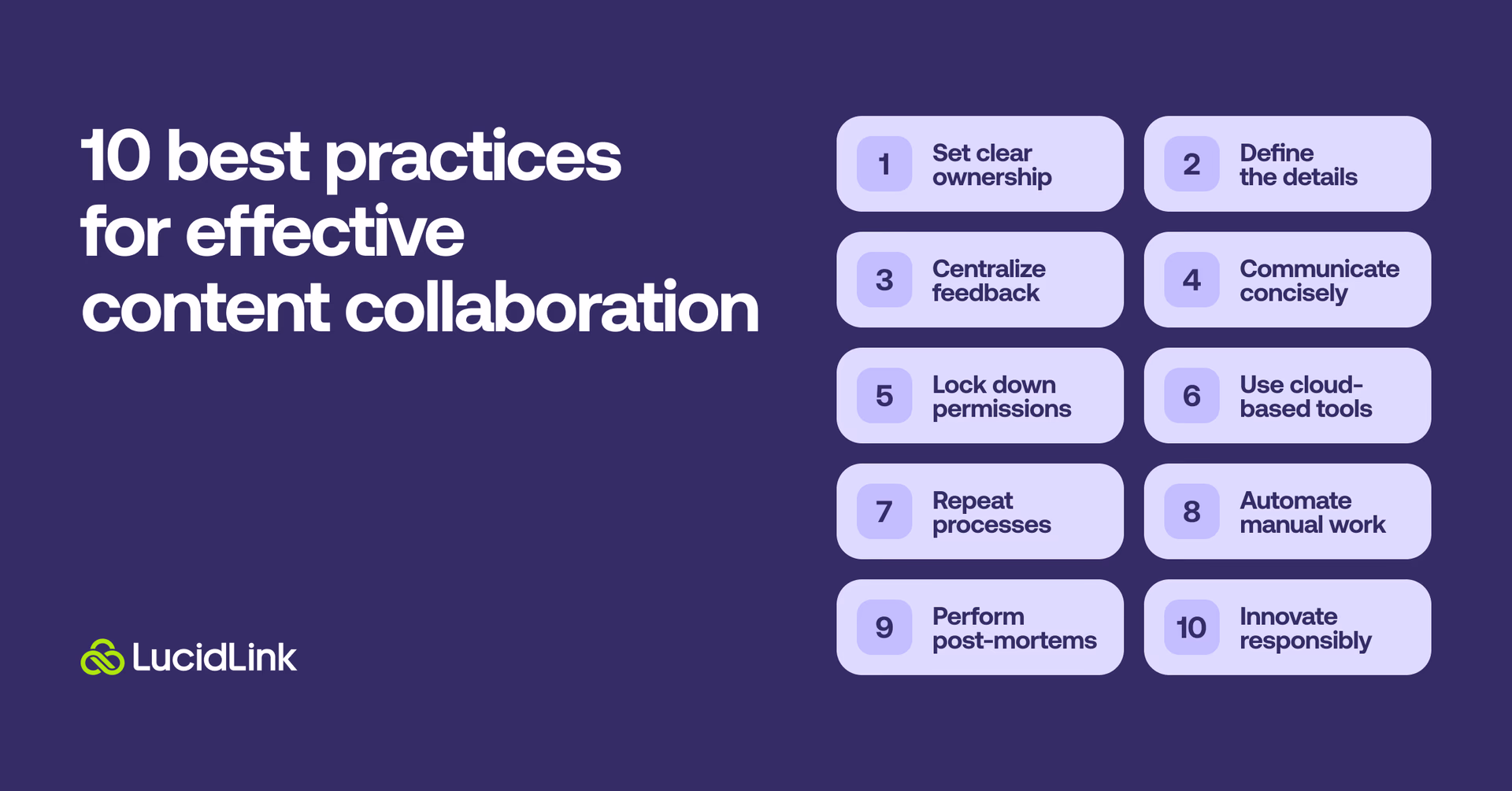 10 best practices for effective content collaboration

1 Set clear ownership

2 Define the details

3 Centralize feedback

4 Communicate concisely

5 Lock down permissions

6 Use cloud-based tools

7 Repeat processes

8 Automate manual work

9 Perform post-mortems

10 Innovate responsibly

LucidLink